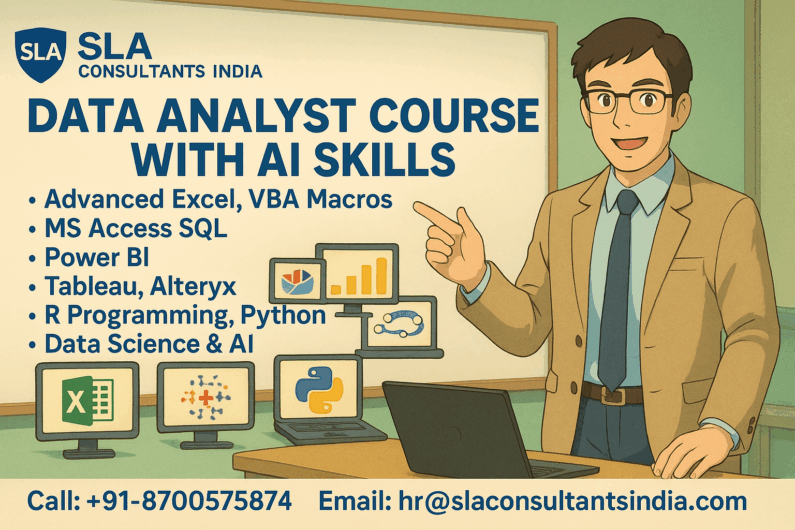 SLA
SLA
CONSULTANTS INDIA

DATA ANALYST COURSE WITH AI SKILLS

• Advanced Excel, VBA Macros
• MS Access SQL
• Power BI
• Tableau, Alteryx
• R Programming, Python
• Data Science & AI

X

Call: +91-8700575874 Email: hr@slaconsultantsindia.com